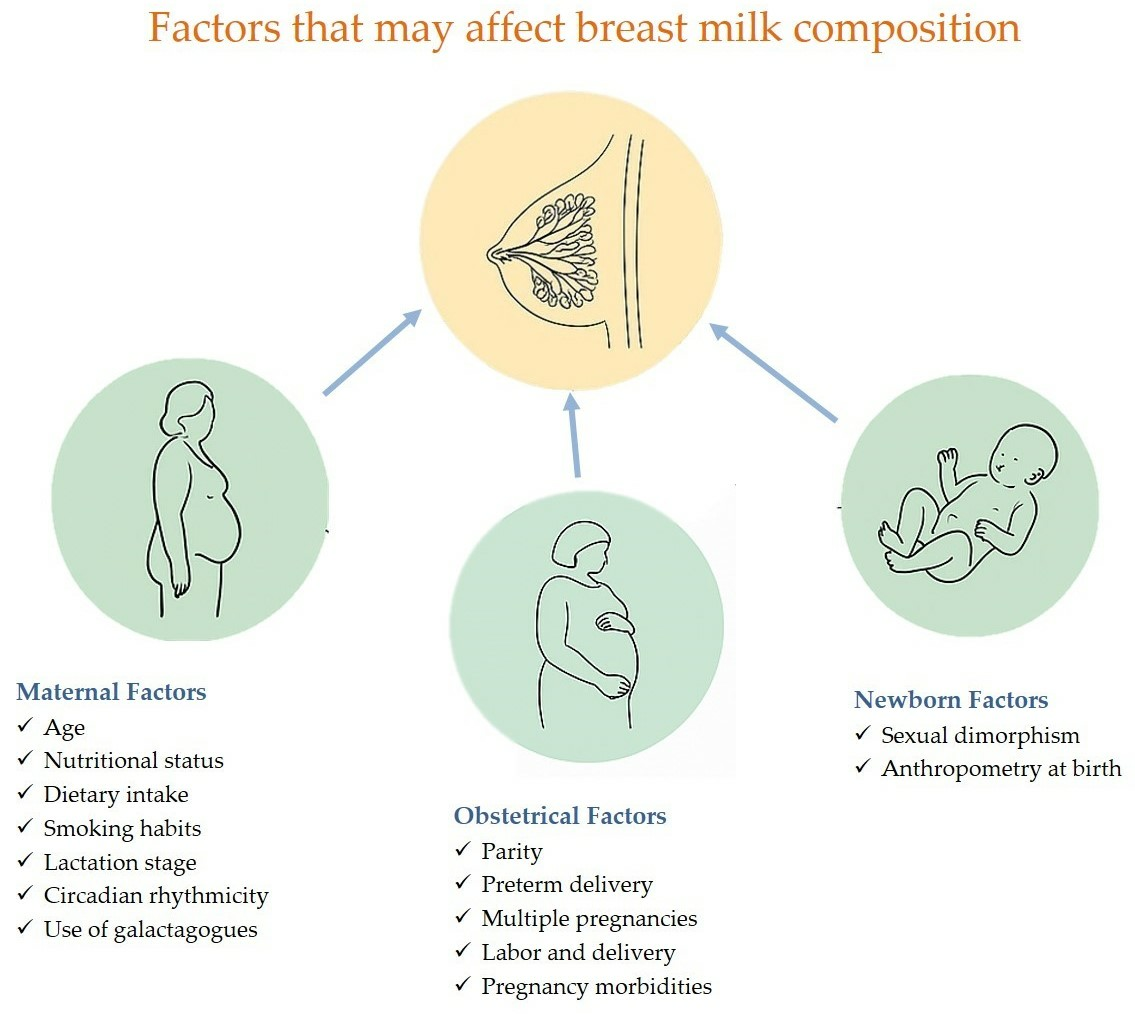 Factors that may affect breast milk composition

Maternal Factors
✓ Age
✓ Nutritional status
✓ Dietary intake
✓ Smoking habits
✓ Lactation stage
✓ Circadian rhythmicity
✓ Use of galactagogues

Obstetrical Factors
✓ Parity
✓ Preterm delivery
✓ Multiple pregnancies
✓ Labor and delivery
✓ Pregnancy morbidities

Newborn Factors
✓ Sexual dimorphism
✓ Anthropometry at birth